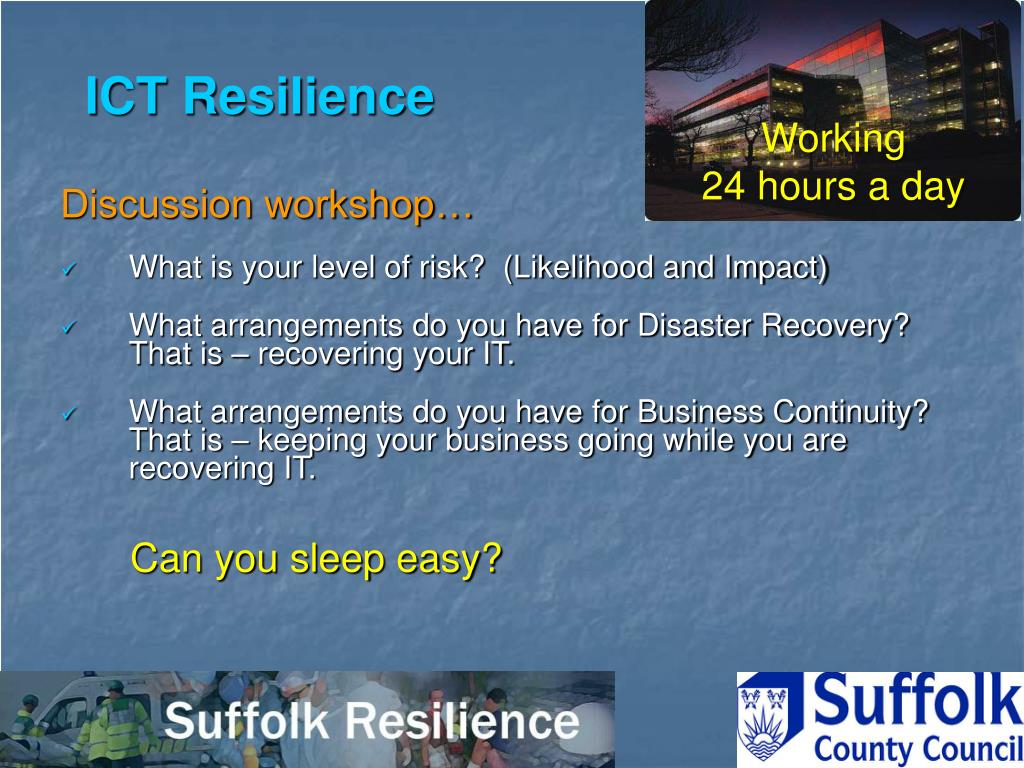 ICT Resilience

Working
24 hours a day

Discussion workshop…

✓ What is your level of risk? (Likelihood and Impact)

✓ What arrangements do you have for Disaster Recovery? That is – recovering your IT.

✓ What arrangements do you have for Business Continuity? That is – keeping your business going while you are recovering IT.

Can you sleep easy?

Suffolk Resilience

Suffolk
County Council